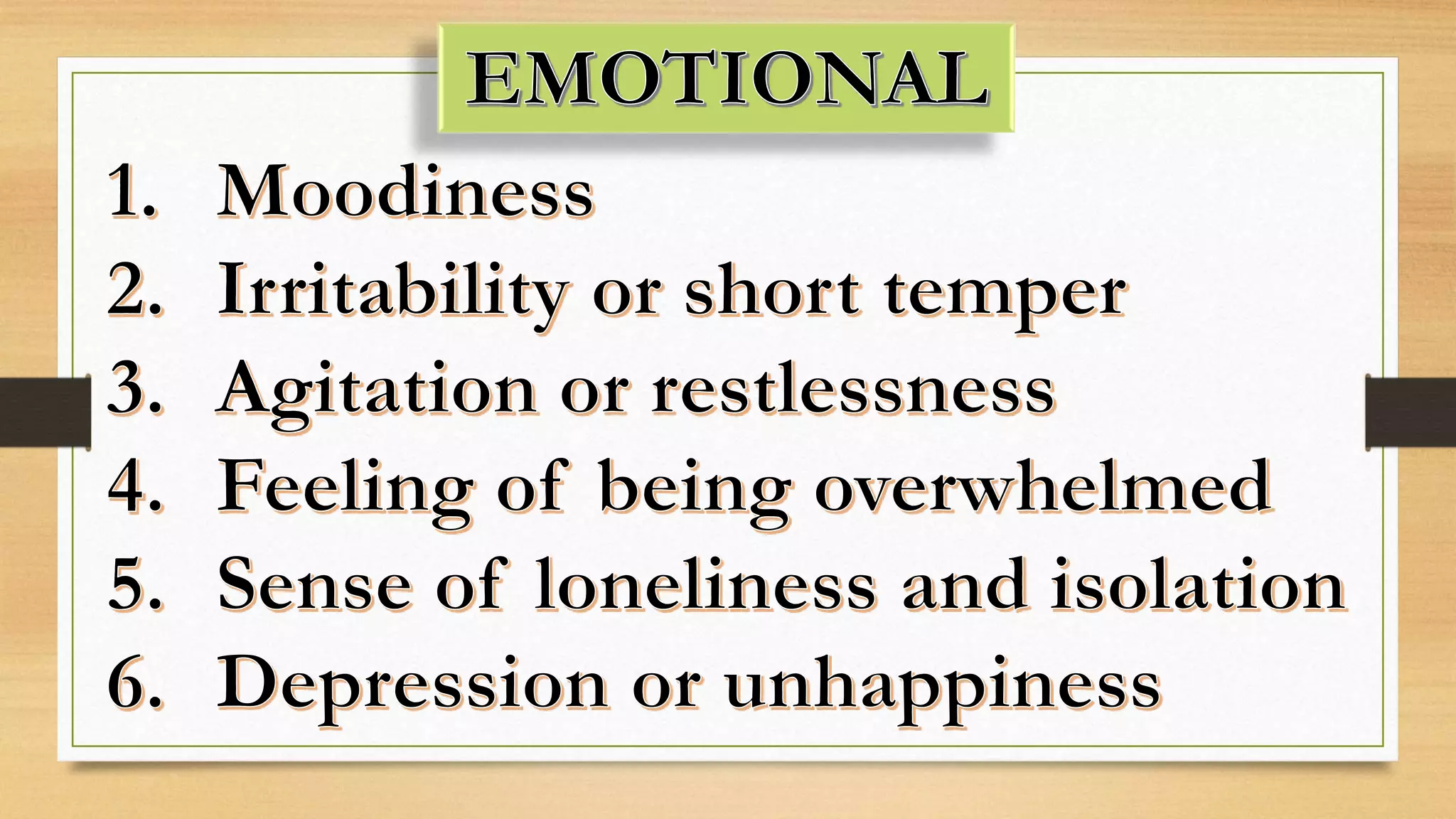 EMOTIONAL

1. Moodiness
2. Irritability or short temper
3. Agitation or restlessness
4. Feeling of being overwhelmed
5. Sense of loneliness and isolation
6. Depression or unhappiness